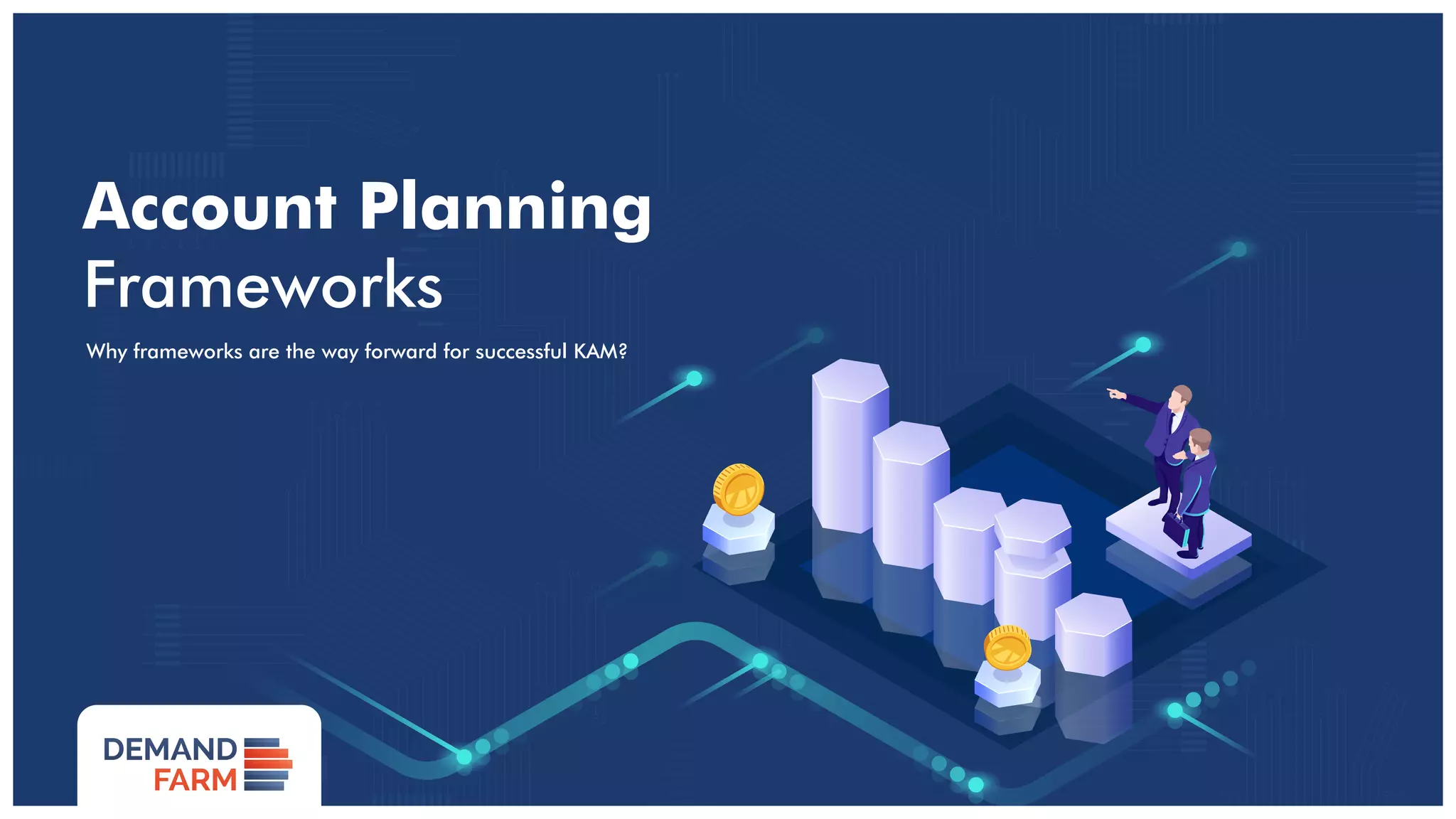 Account Planning Frameworks

Why frameworks are the way forward for successful KAM?

DEMAND FARM